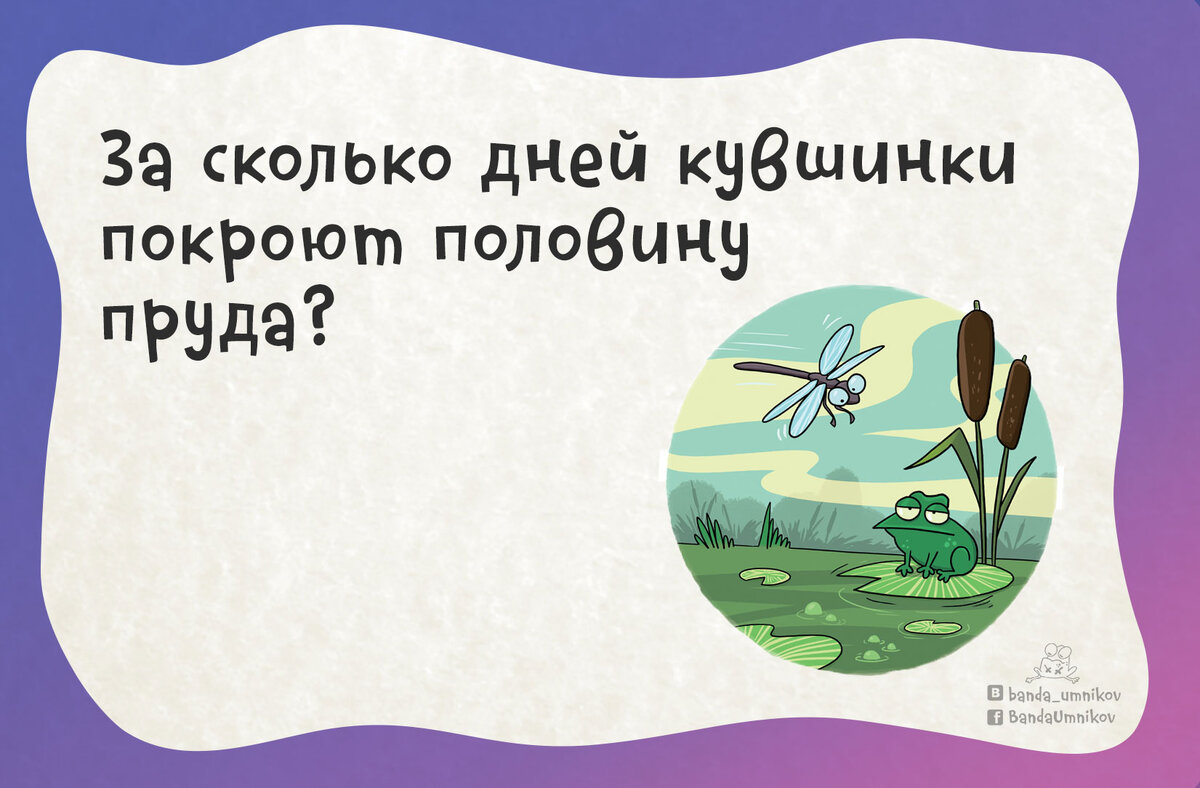 За сколько дней кувшинки покроют половину пруда?

banda_umnikov
BandaUmnikov